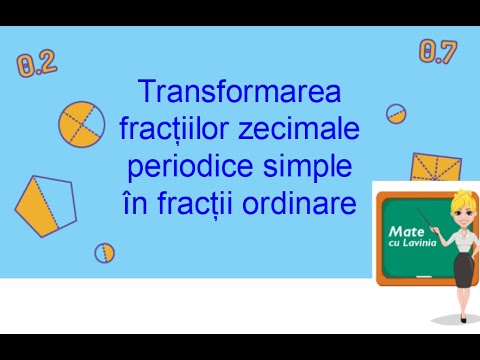 0.2

0.7

Transformarea fracțiilor zecimale periodice simple în fracții ordinare

Mate cu Lavinia